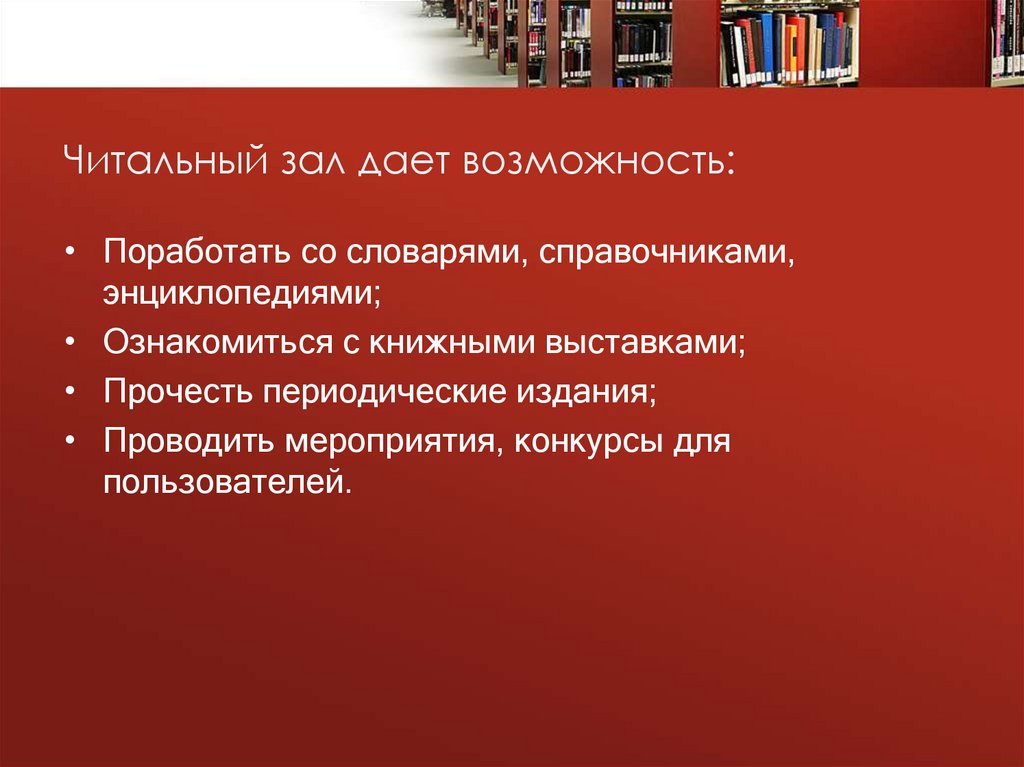 Читальный зал дает возможность:

• Поработать со словарями, справочниками, энциклопедиями;
• Ознакомиться с книжными выставками;
• Прочесть периодические издания;
• Проводить мероприятия, конкурсы для пользователей.